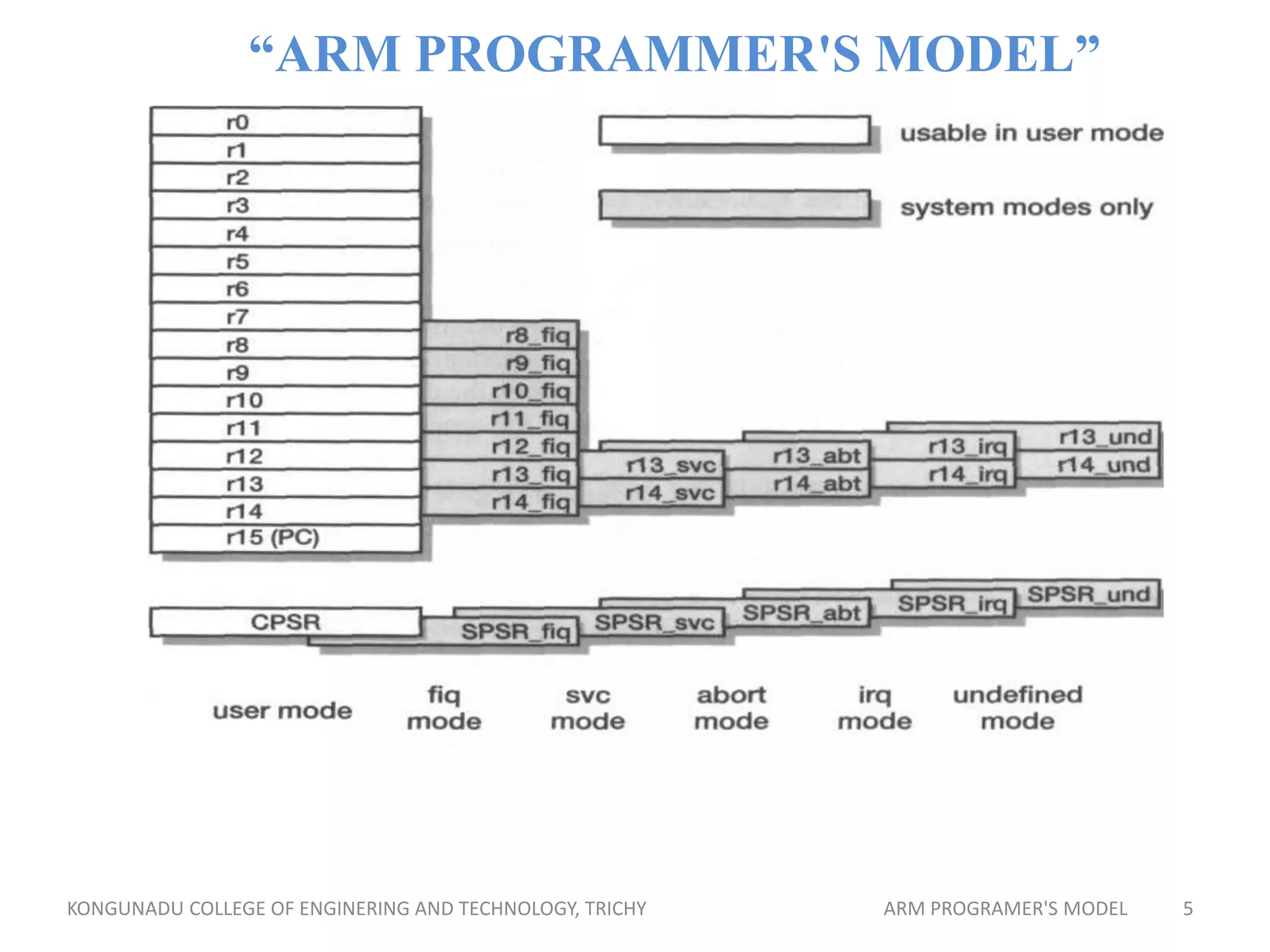 “ARM PROGRAMMER'S MODEL”

r0
r1
r2
r3
r4
r5
r6
r7
r8
r9
r10
r11
r12
r13
r14
r15 (PC)

usable in user mode

system modes only

r8_fiq
r9_fiq
r10_fiq
r11_fiq
r12_fiq
r13_fiq
r14_fiq

r13_svc
r14_svc

r13_abt
r14_abt

r13_irq
r14_irq

r13_und
r14_und

CPSR

SPSR_fiq
SPSR_svc
SPSR_abt
SPSR_irq
SPSR_und

user mode
fiq mode
svc mode
abort mode
irq mode
undefined mode

KONGUNADU COLLEGE OF ENGINERING AND TECHNOLOGY, TRICHY
ARM PROGRAMER'S MODEL
5